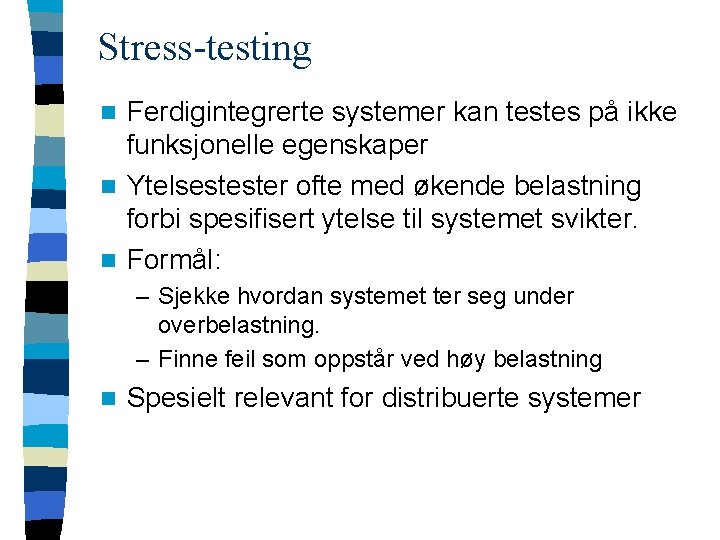 Stress-testing

Ferdigintegrerte systemer kan testes på ikke funksjonelle egenskaper

Ytelsestester ofte med økende belastning forbi spesifisert ytelse til systemet svikter.

Formål:

– Sjekke hvordan systemet ter seg under overbelastning.

– Finne feil som oppstår ved høy belastning

Spesielt relevant for distribuerte systemer